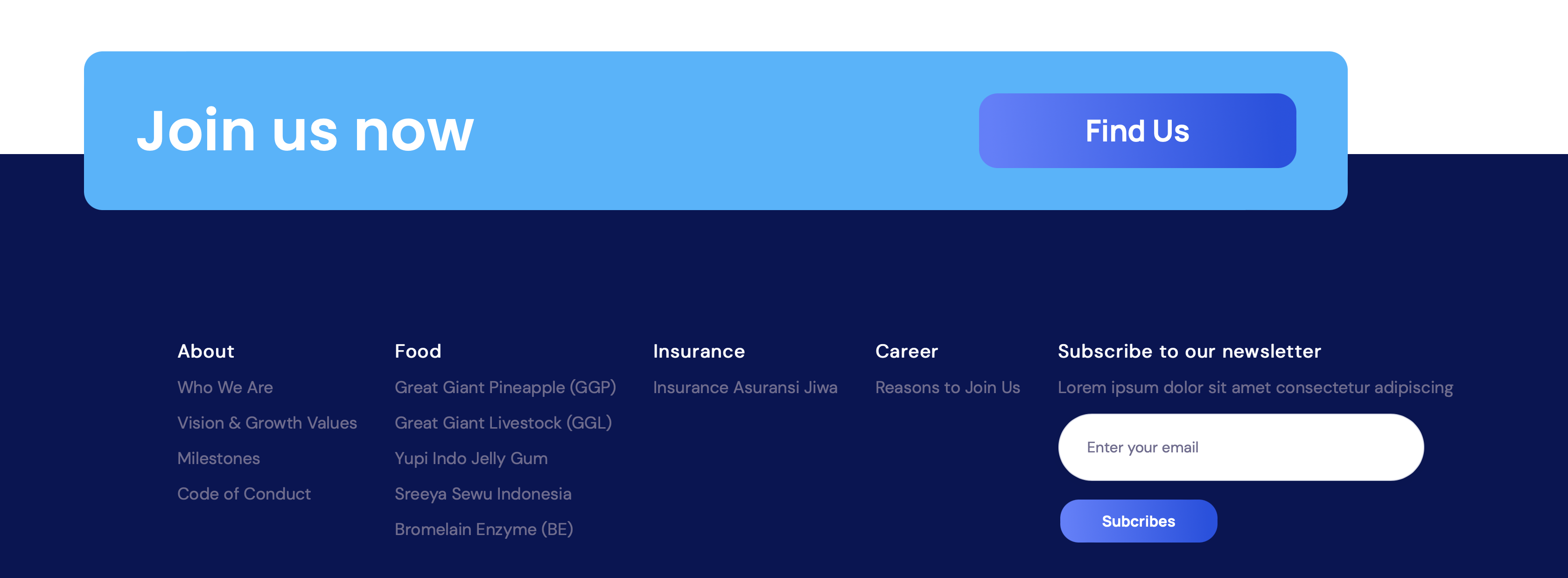 Join us now

Find Us

About
Who We Are
Vision & Growth Values
Milestones
Code of Conduct

Food
Great Giant Pineapple (GGP)
Great Giant Livestock (GGL)
Yupi Indo Jelly Gum
Sreeya Sewu Indonesia
Bromelain Enzyme (BE)

Insurance
Insurance Asuransi Jiwa

Career
Reasons to Join Us

Subscribe to our newsletter
Lorem ipsum dolor sit amet consectetur adipiscing

Enter your email

Subcribes